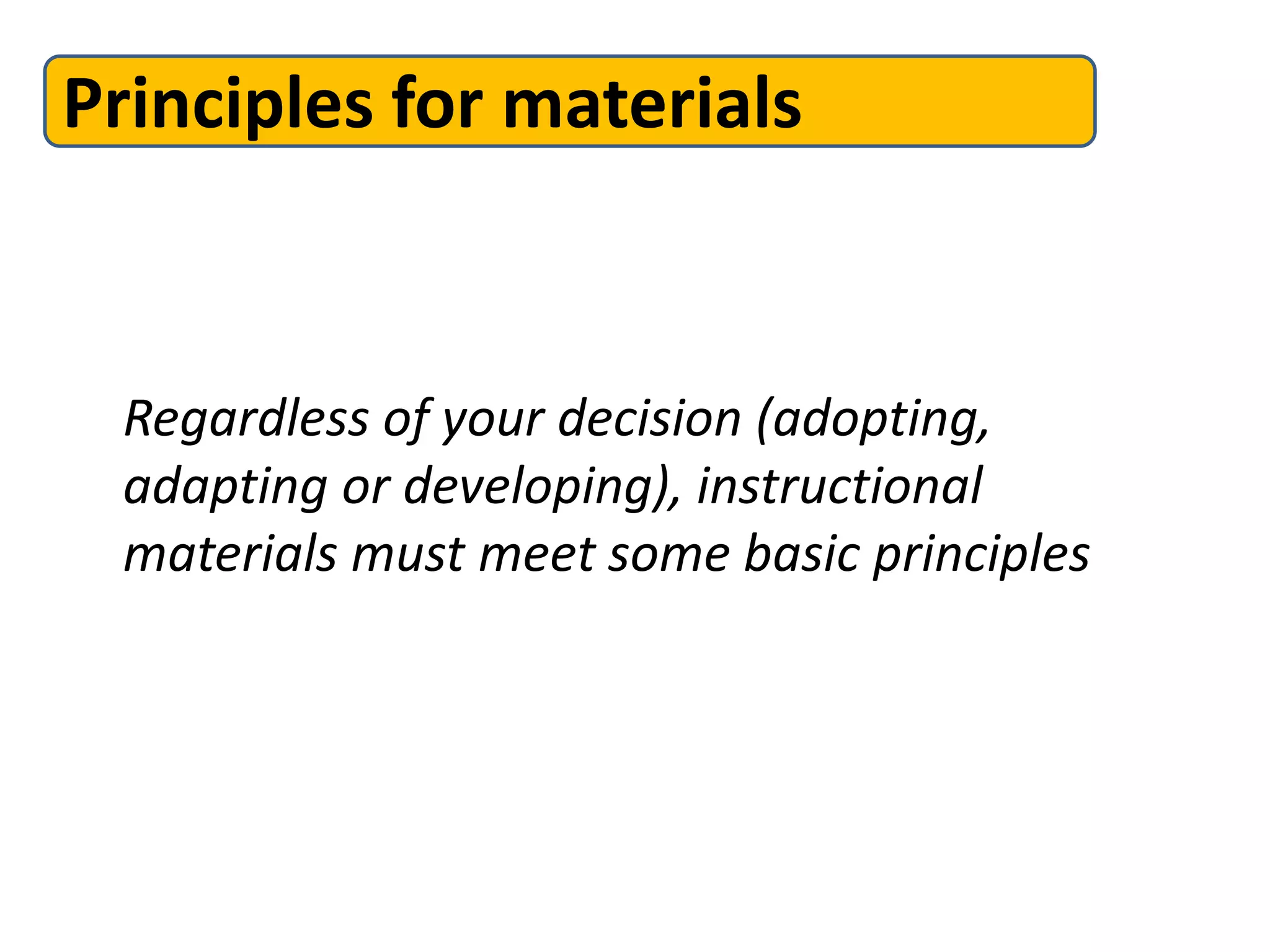 Principles for materials

Regardless of your decision (adopting, adapting or developing), instructional materials must meet some basic principles